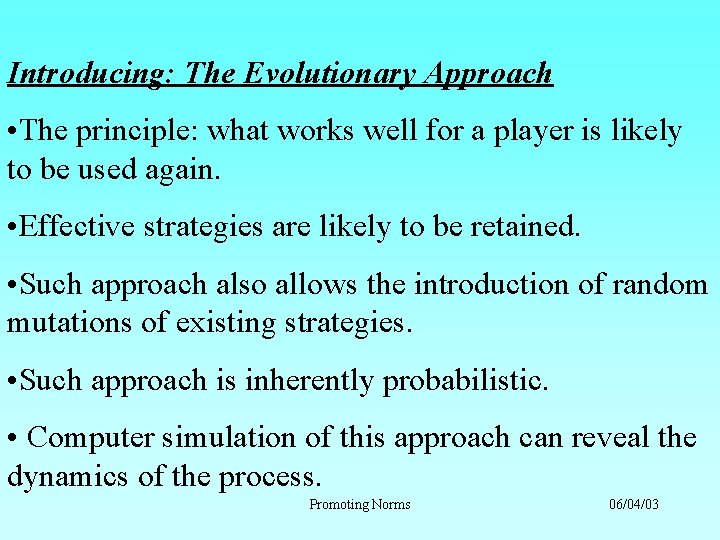 Introducing: The Evolutionary Approach

•The principle: what works well for a player is likely to be used again.

•Effective strategies are likely to be retained.

•Such approach also allows the introduction of random mutations of existing strategies.

•Such approach is inherently probabilistic.

• Computer simulation of this approach can reveal the dynamics of the process.

Promoting Norms

06/04/03